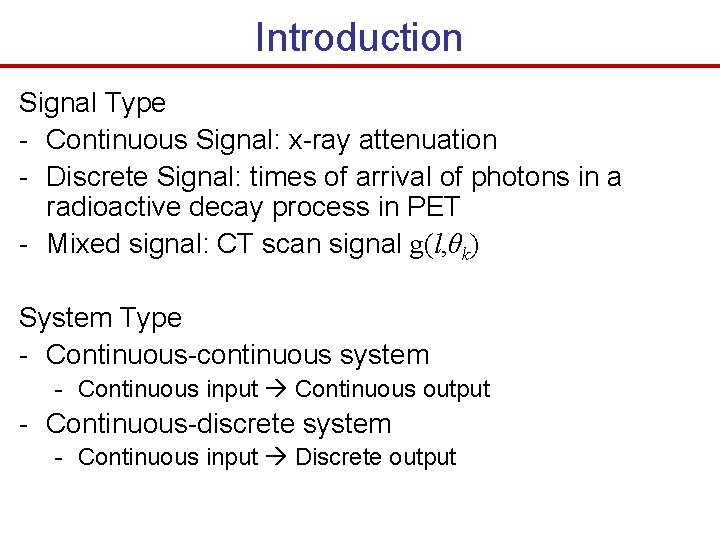 Introduction

Signal Type

- Continuous Signal: x-ray attenuation
- Discrete Signal: times of arrival of photons in a radioactive decay process in PET
- Mixed signal: CT scan signal $g(l,\theta_k)$

System Type

- Continuous-continuous system
  - Continuous input → Continuous output
- Continuous-discrete system
  - Continuous input → Discrete output